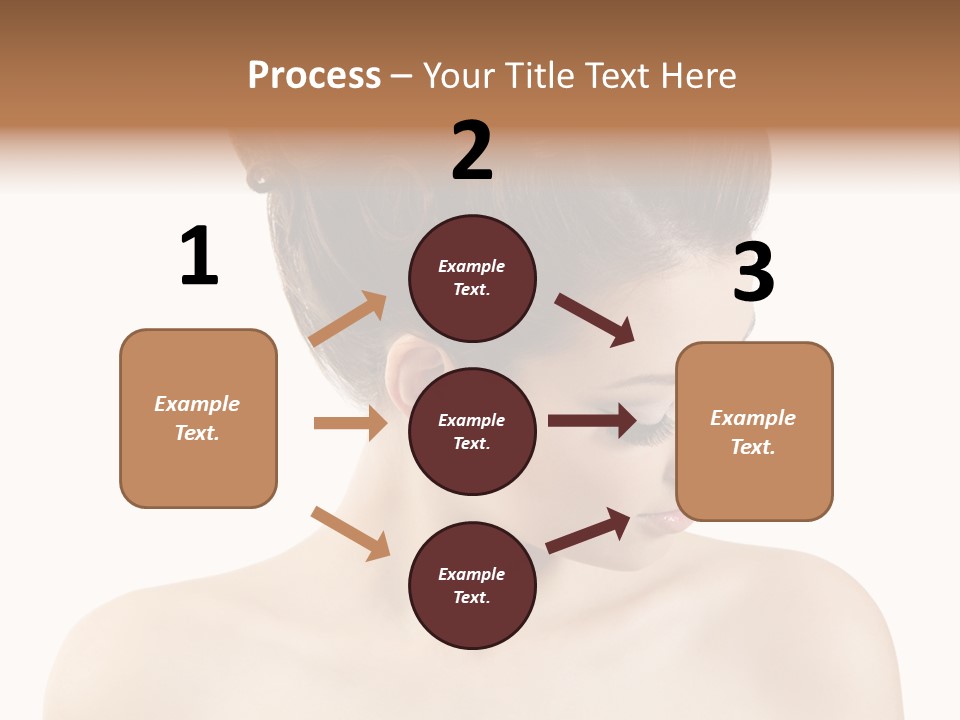 Process – Your Title Text Here

1

Example Text.

2

Example Text.

Example Text.

Example Text.

3

Example Text.